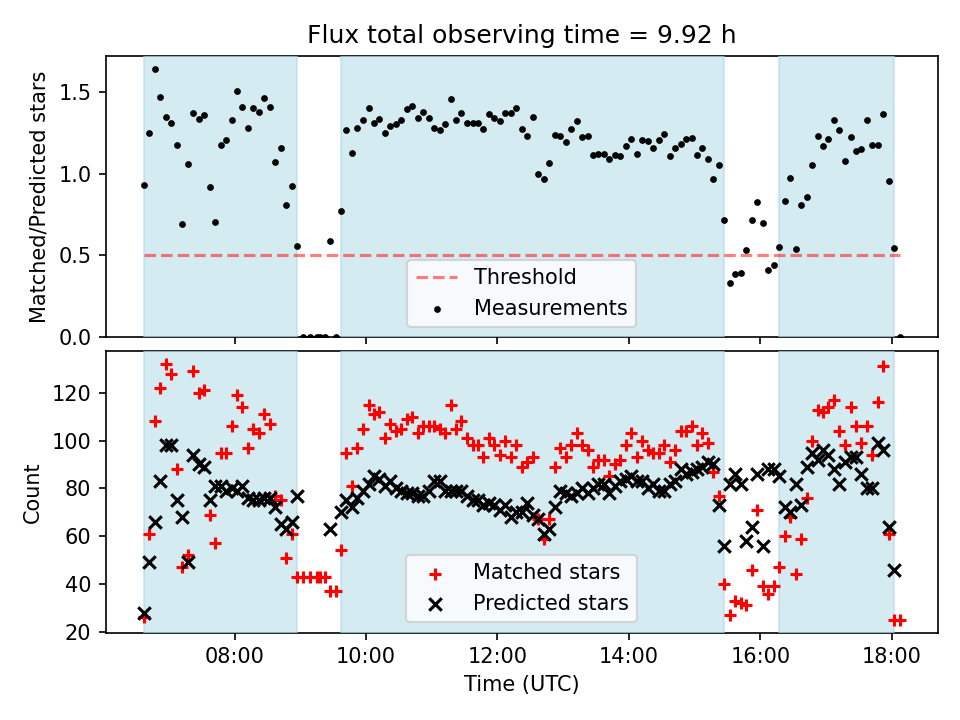 Flux total observing time = 9.92 h

Matched/Predicted stars

1.5
1.0
0.5
0.0

Threshold
Measurements

Count

120
100
80
60
40
20

Matched stars
Predicted stars

08:00
10:00
12:00
14:00
16:00
18:00

Time (UTC)